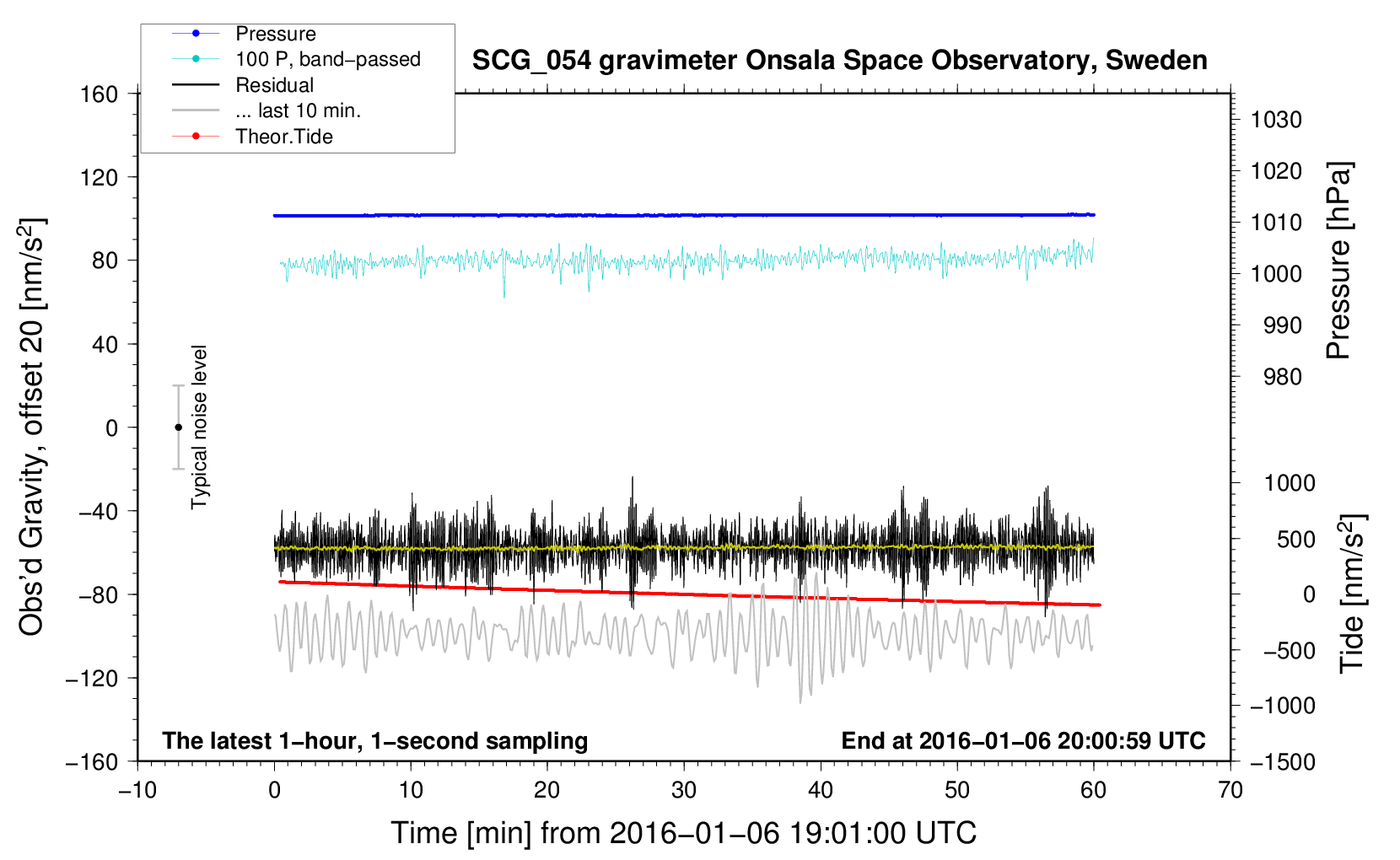 Pressure
100 P, band−passed
Residual
... last 10 min.
Theor.Tide

SCG_054 gravimeter Onsala Space Observatory, Sweden

160
120
80
40
0
−40
−80
−120
−160

Obs'd Gravity, offset 20 [nm/s$^2$]

Typical noise level

1030
1020
1010
1000
990
980

Pressure [hPa]

1000
500
0
−500
−1000
−1500

Tide [nm/s$^2$]

The latest 1−hour, 1−second sampling

End at 2016−01−06 20:00:59 UTC

−10
0
10
20
30
40
50
60
70

Time [min] from 2016−01−06 19:01:00 UTC